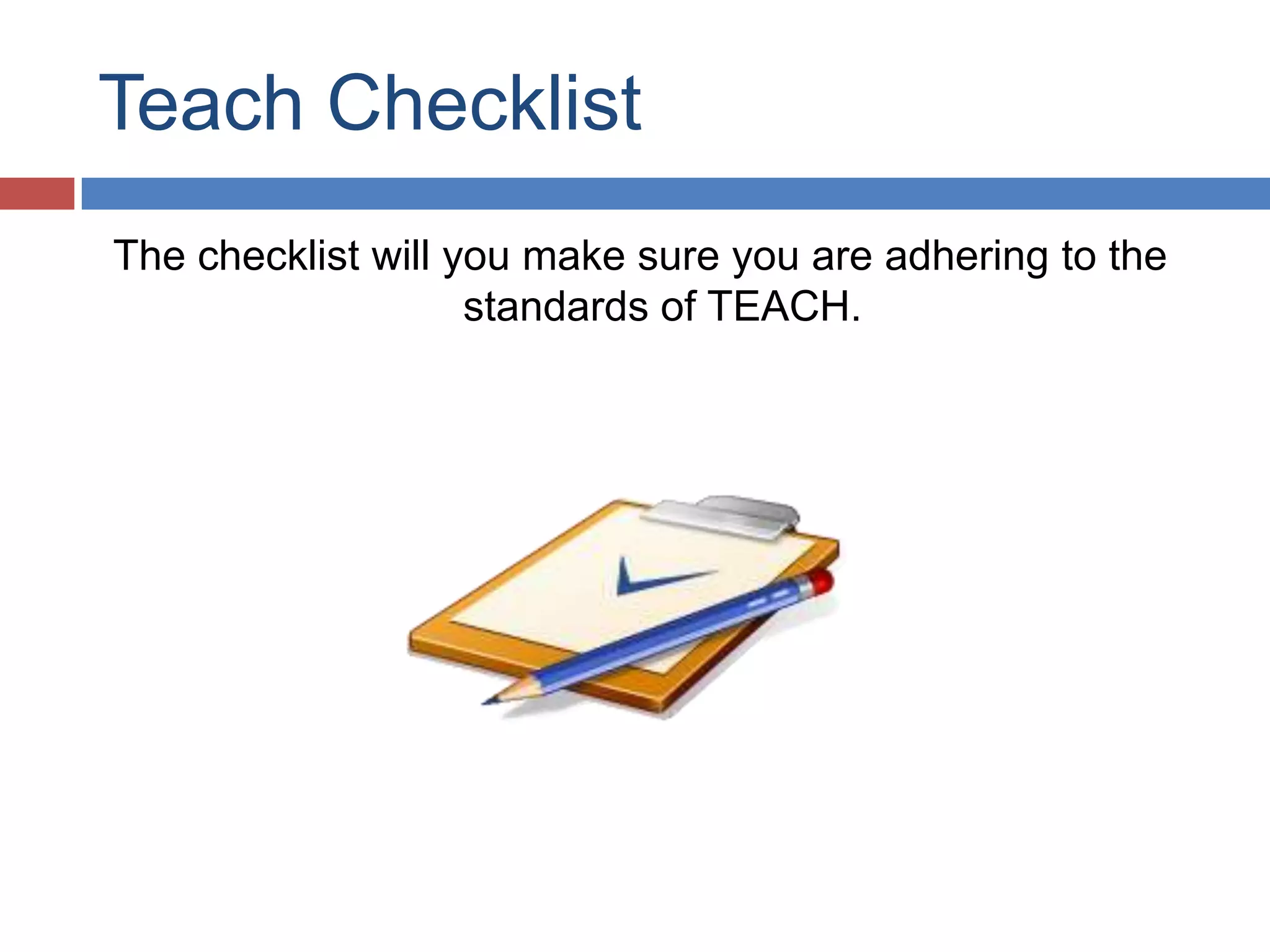 Teach Checklist

The checklist will you make sure you are adhering to the standards of TEACH.